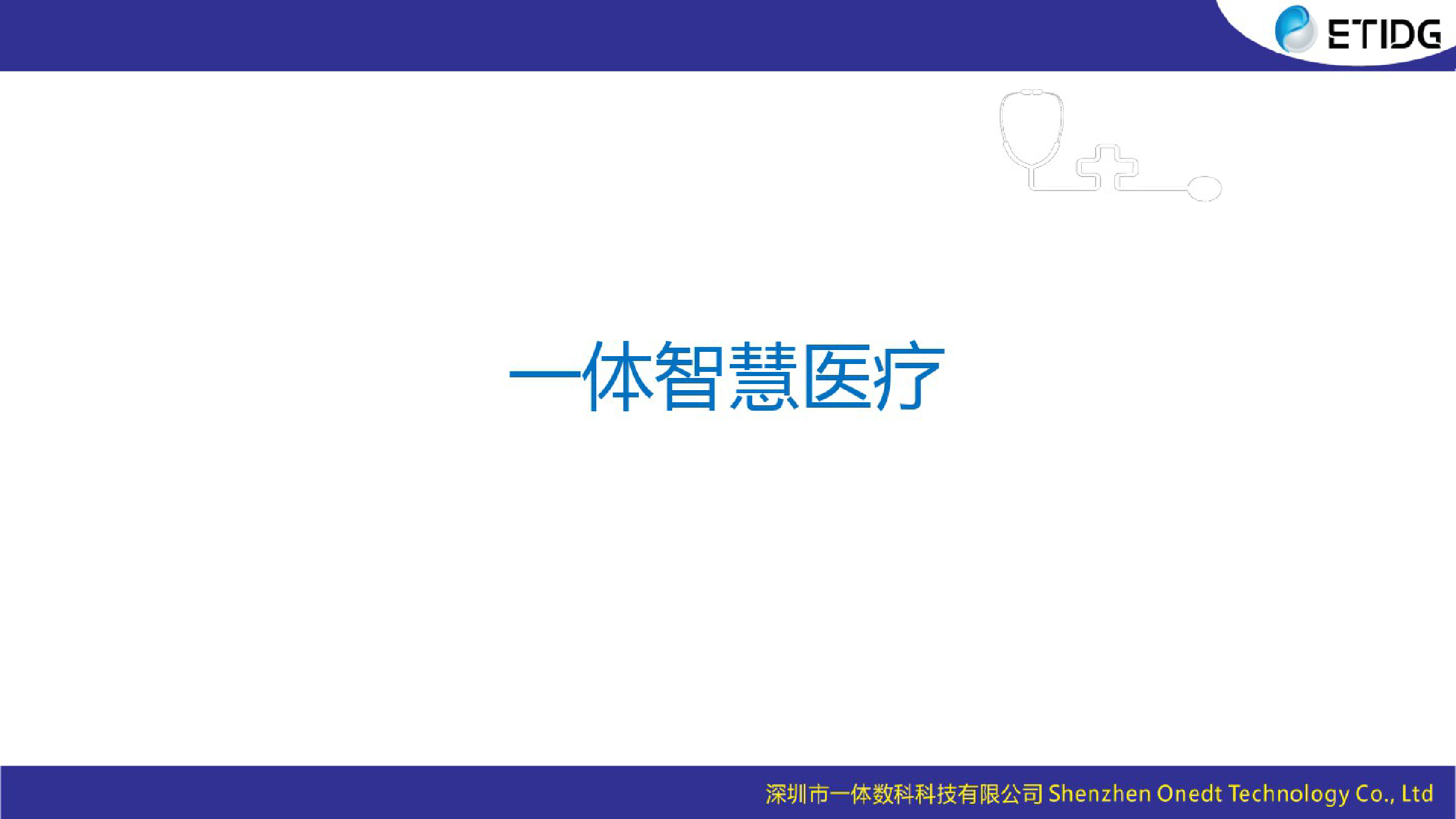 ETIDG

一体智慧医疗

深圳市一体数科科技有限公司 Shenzhen Onedt Technology Co., Ltd